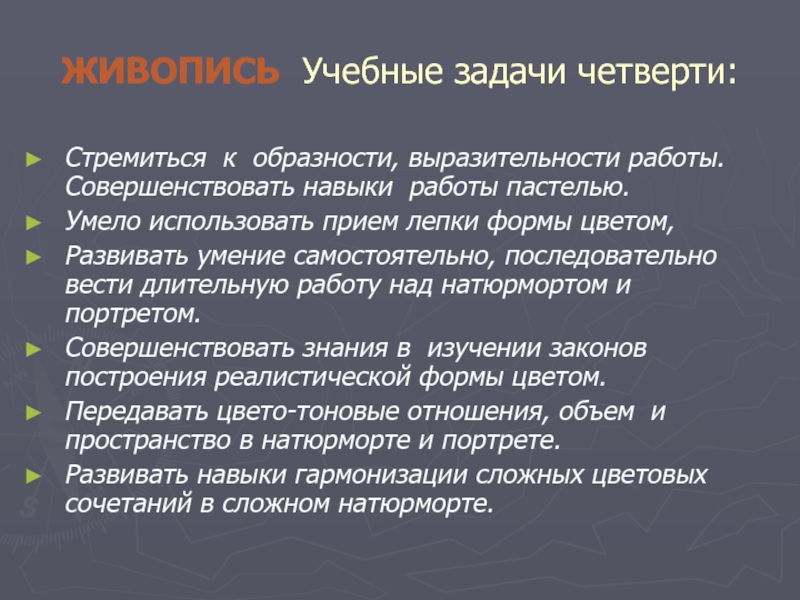 ЖИВОПИСЬ Учебные задачи четверти:

► Стремиться к образности, выразительности работы. Совершенствовать навыки работы пастелью.
► Умело использовать прием лепки формы цветом,
► Развивать умение самостоятельно, последовательно вести длительную работу над натюрмортом и портретом.
► Совершенствовать знания в изучении законов построения реалистической формы цветом.
► Передавать цвето-тоновые отношения, объем и пространство в натюрморте и портрете.
► Развивать навыки гармонизации сложных цветовых сочетаний в сложном натюрморте.